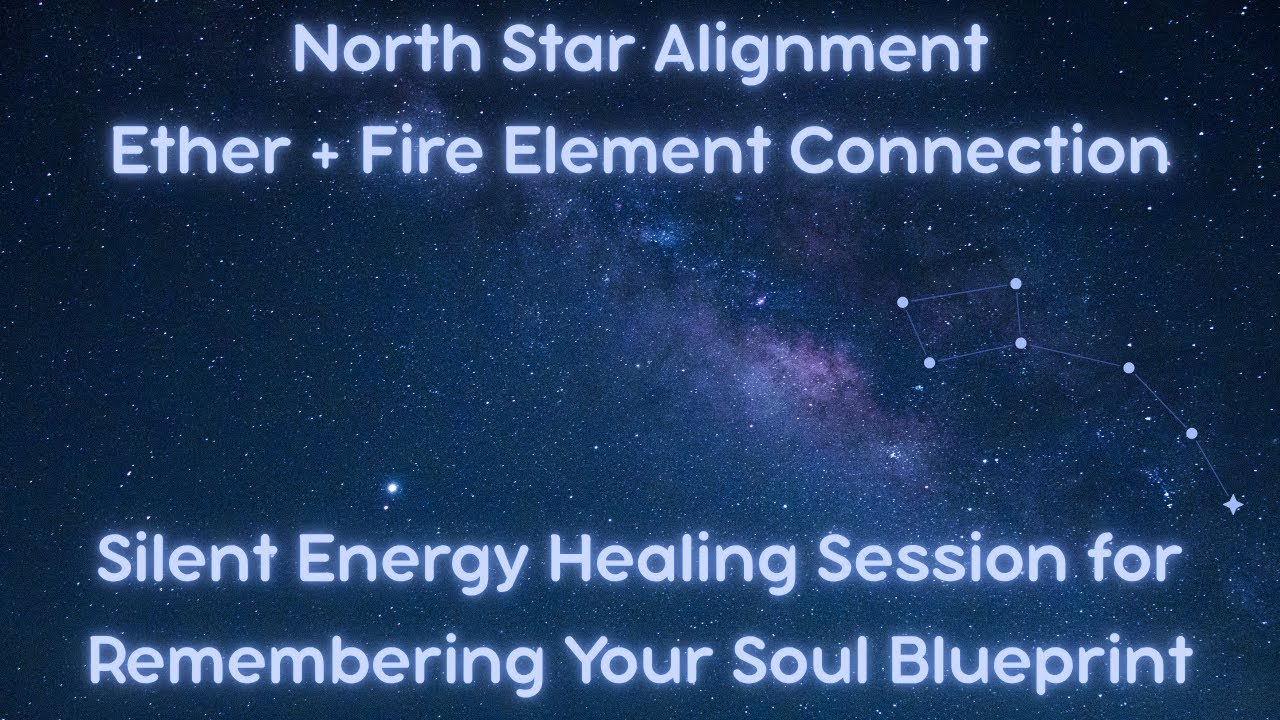 North Star Alignment
Ether + Fire Element Connection

Silent Energy Healing Session for
Remembering Your Soul Blueprint